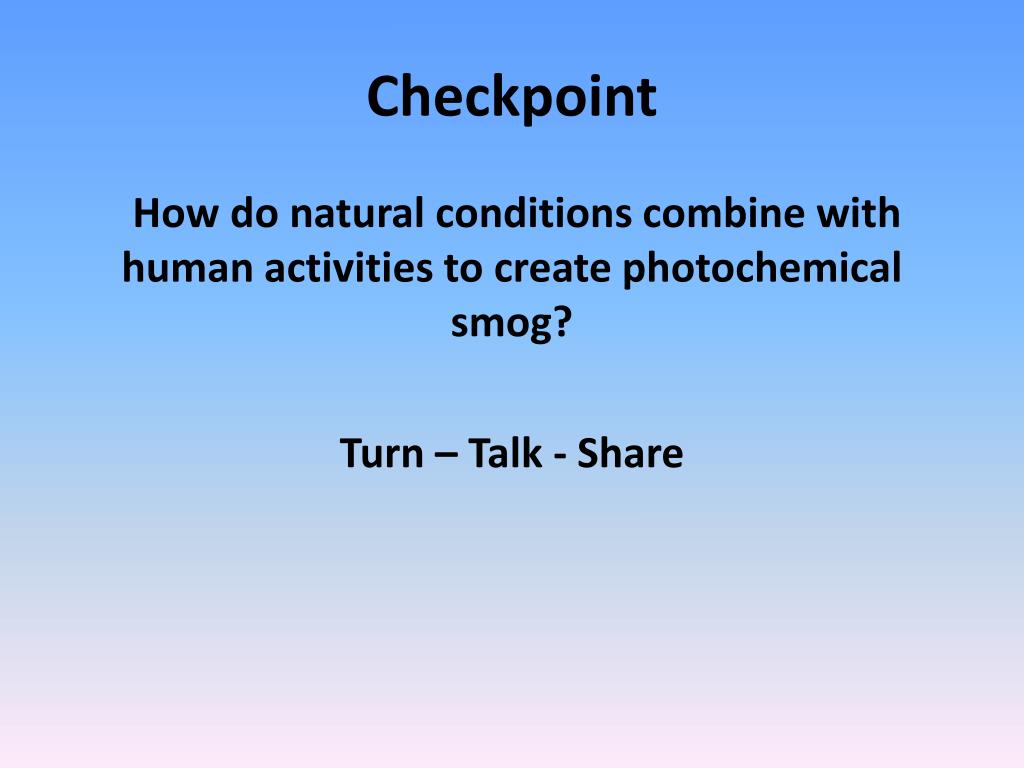 Checkpoint

How do natural conditions combine with human activities to create photochemical smog?

Turn – Talk - Share